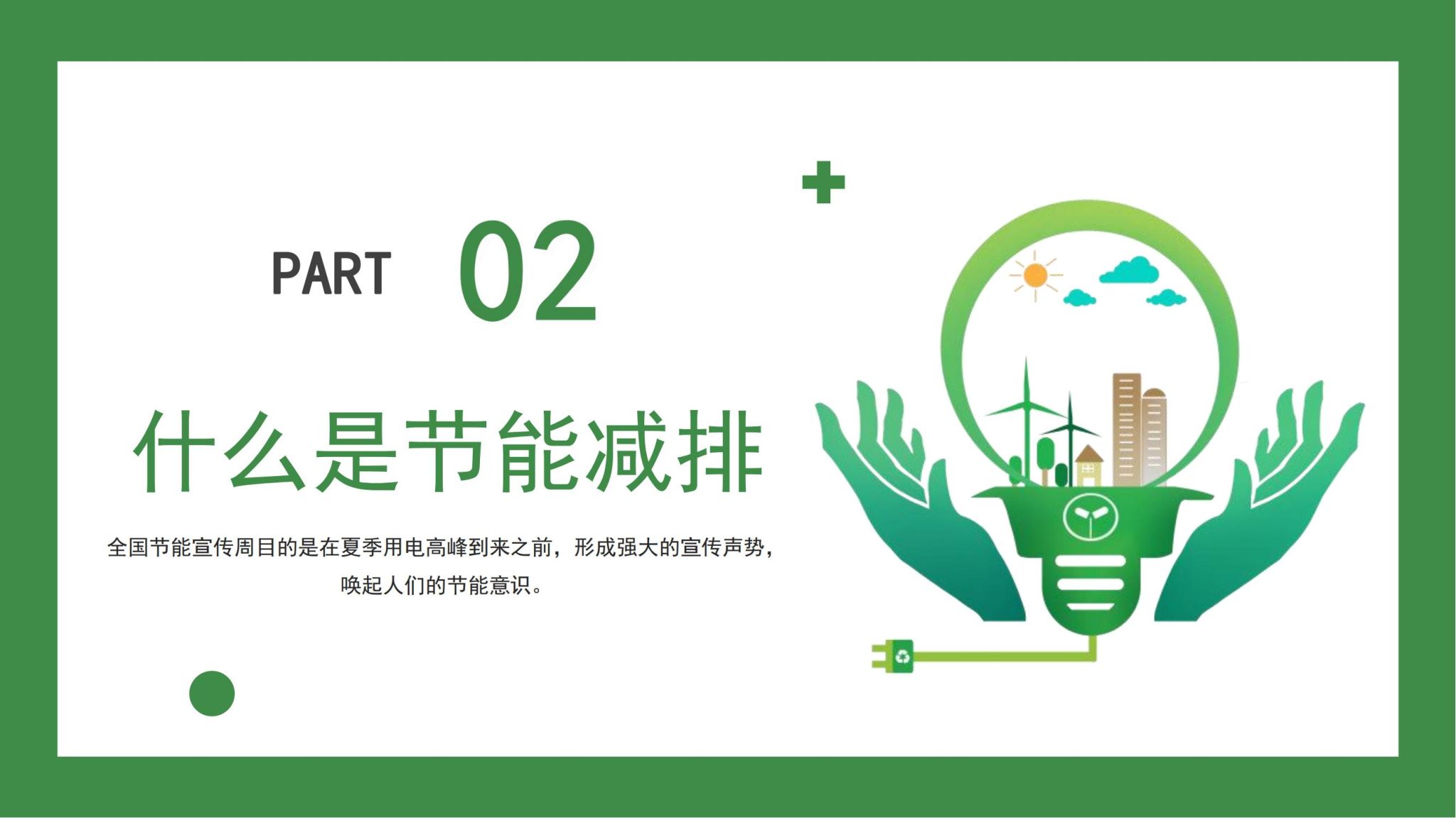 PART 02

什么是节能减排

全国节能宣传周目的是在夏季用电高峰到来之前，形成强大的宣传声势，唤起人们的节能意识。